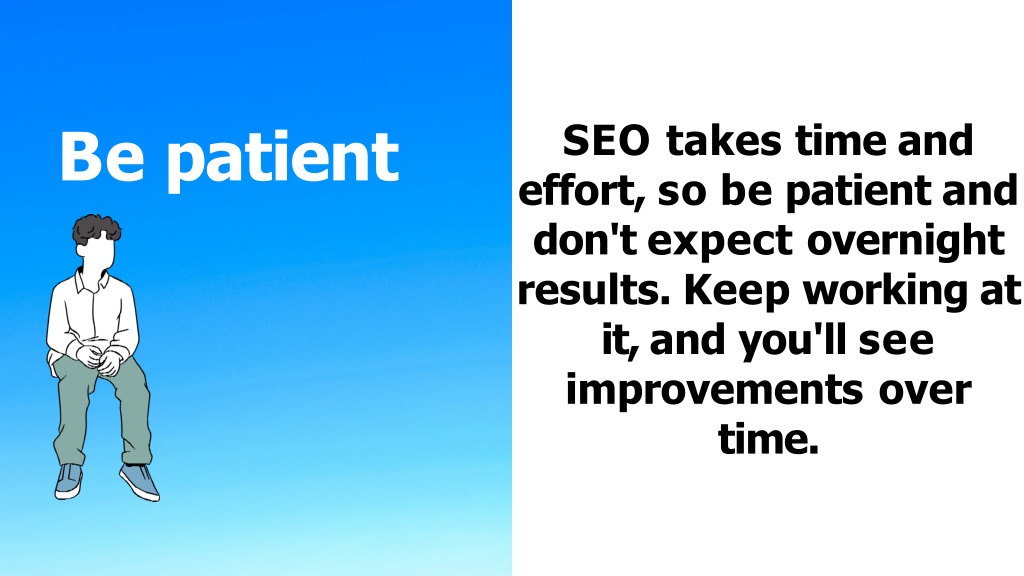 Be patient

SEO takes time and effort, so be patient and don't expect overnight results. Keep working at it, and you'll see improvements over time.